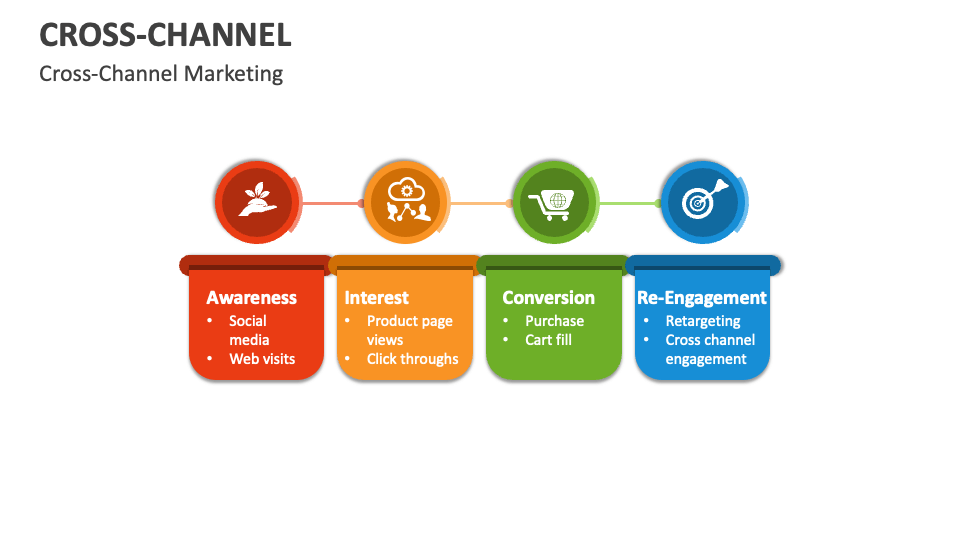 CROSS-CHANNEL

Cross-Channel Marketing

Awareness
• Social media
• Web visits

Interest
• Product page views
• Click throughs

Conversion
• Purchase
• Cart fill

Re-Engagement
• Retargeting
• Cross channel engagement